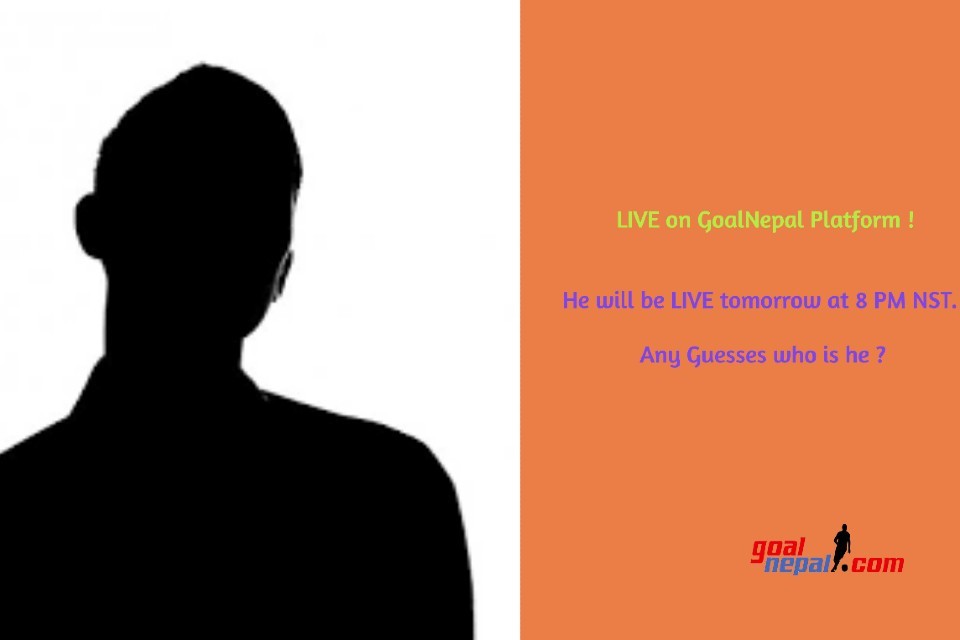 LIVE on GoalNepal Platform !

He will be LIVE tomorrow at 8 PM NST.

Any Guesses who is he ?

goal nepal.com